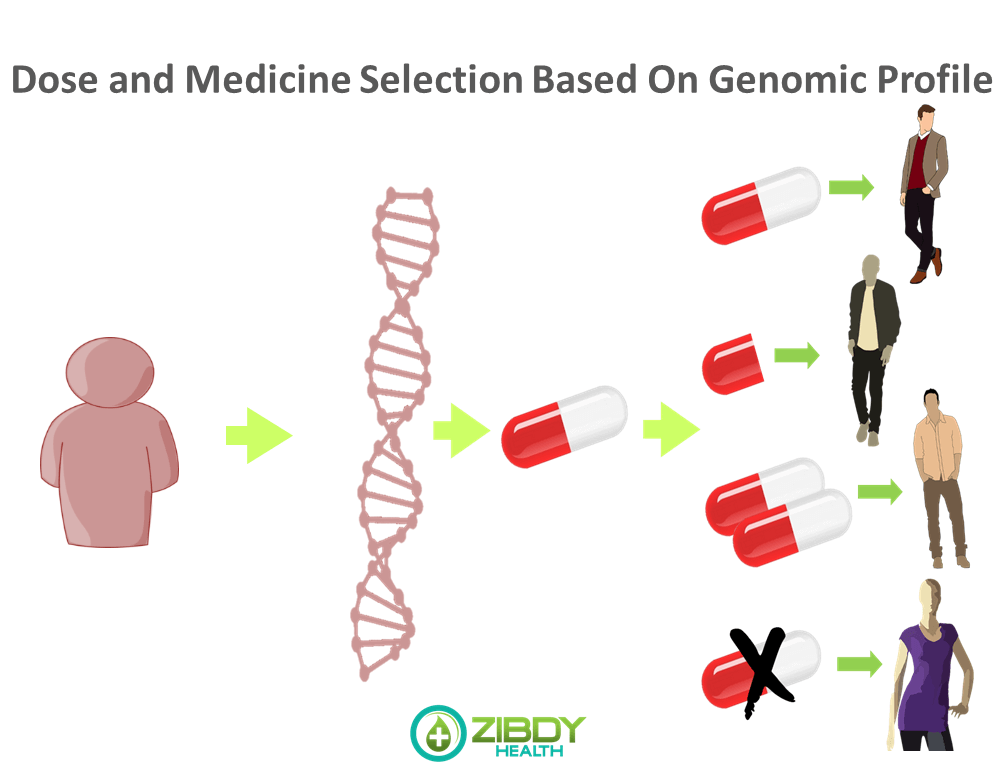 Dose and Medicine Selection Based On Genomic Profile

ZIBDY
HEALTH